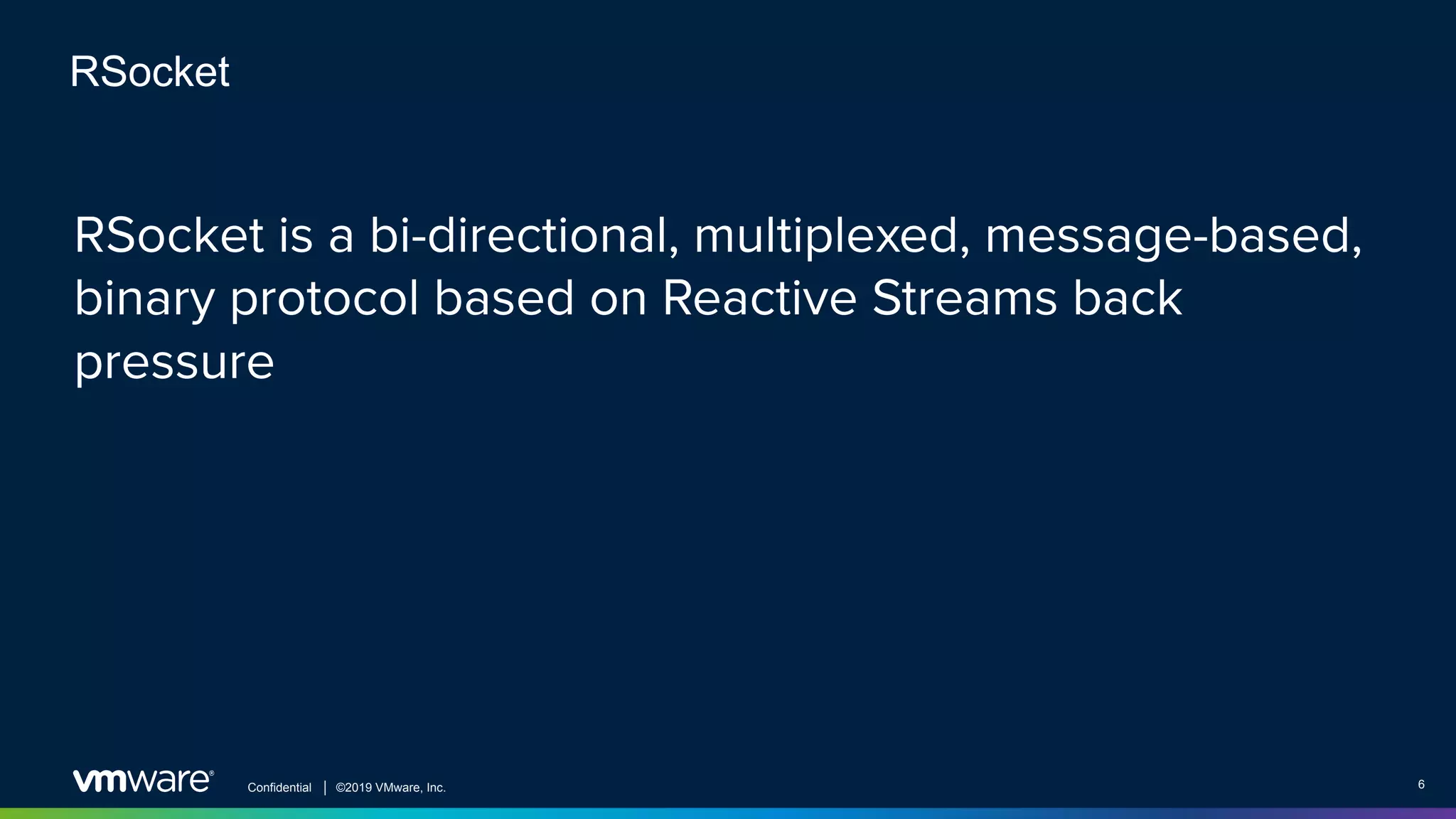 RSocket

RSocket is a bi-directional, multiplexed, message-based, binary protocol based on Reactive Streams back pressure

vmware® Confidential | ©2019 VMware, Inc. 6